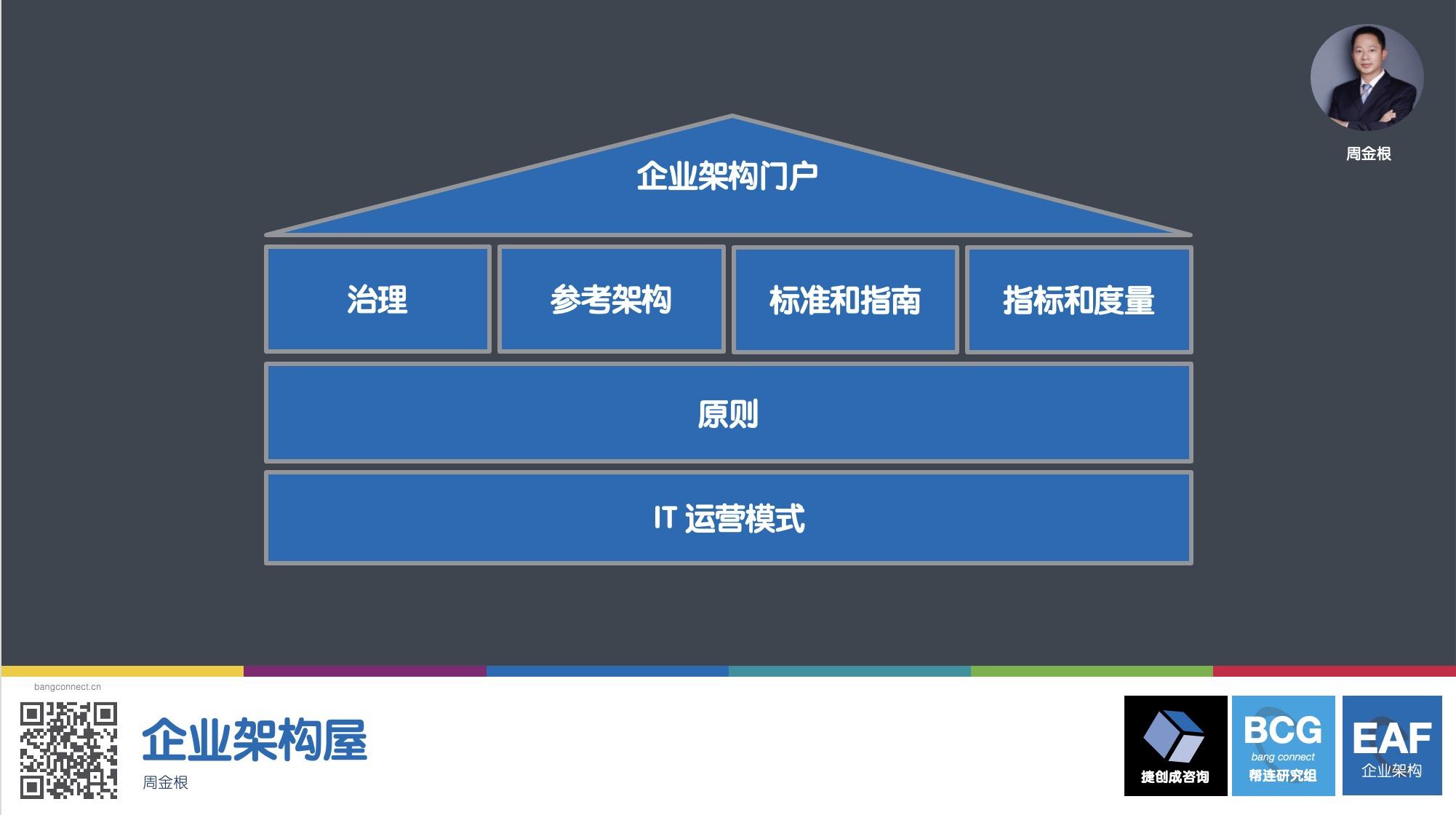 周金根

企业架构门户

治理

参考架构

标准和指南

指标和度量

原则

IT 运营模式

bangconnect.cn

企业架构屋

周金根

捷创成咨询

BCG
bang connect
帮连研究组

EAF
企业架构